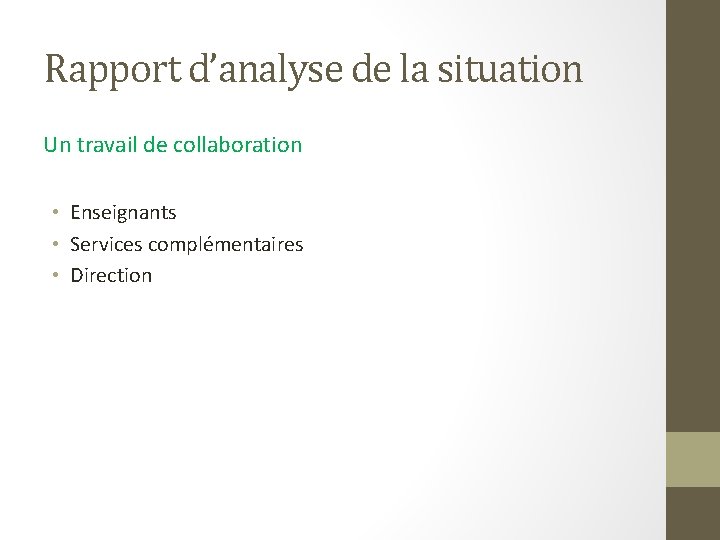 Rapport d'analyse de la situation

Un travail de collaboration

• Enseignants
• Services complémentaires
• Direction